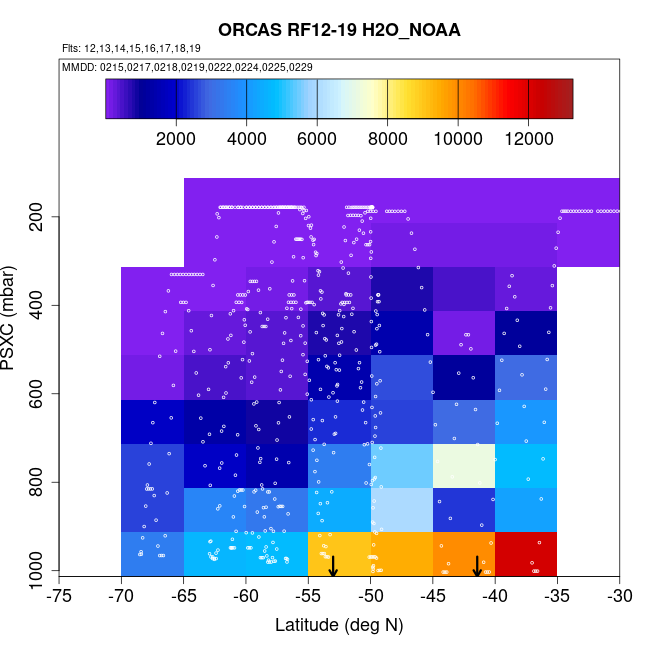 ORCAS RF12-19 H2O_NOAA

Flts: 12,13,14,15,16,17,18,19

MMDD: 0215,0217,0218,0219,0222,0224,0225,0229

2000 4000 6000 8000 10000 12000

PSXC (mbar)

200
400
600
800
1000

-75 -70 -65 -60 -55 -50 -45 -40 -35 -30

Latitude (deg N)